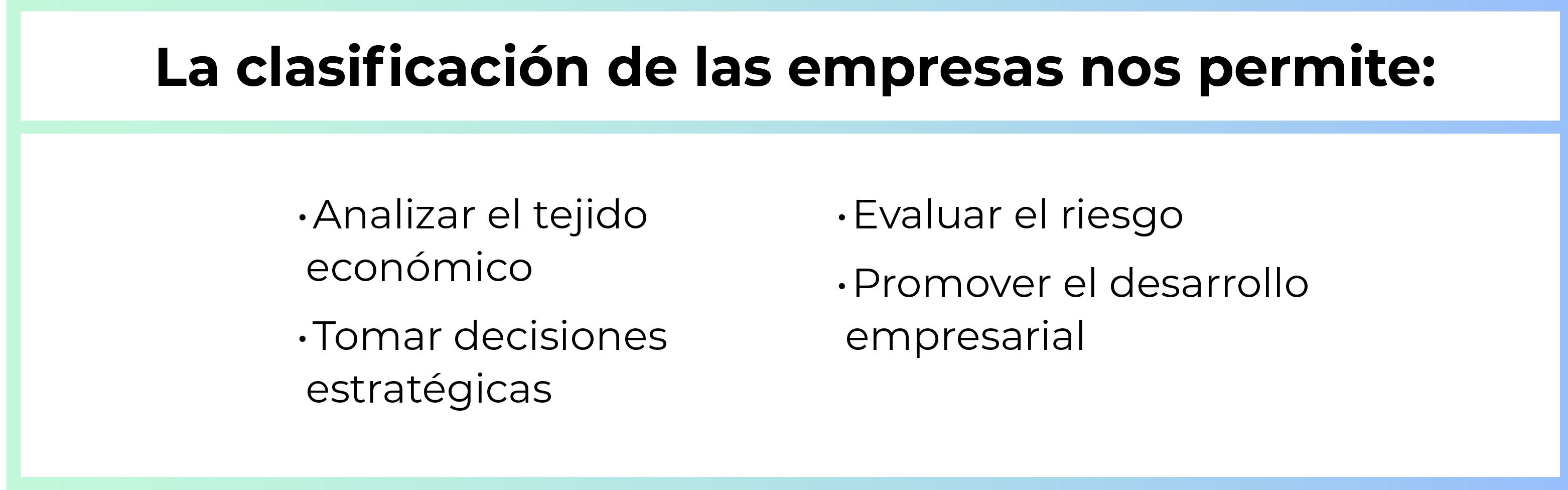 La clasificación de las empresas nos permite:

• Analizar el tejido económico

• Tomar decisiones estratégicas

• Evaluar el riesgo

• Promover el desarrollo empresarial